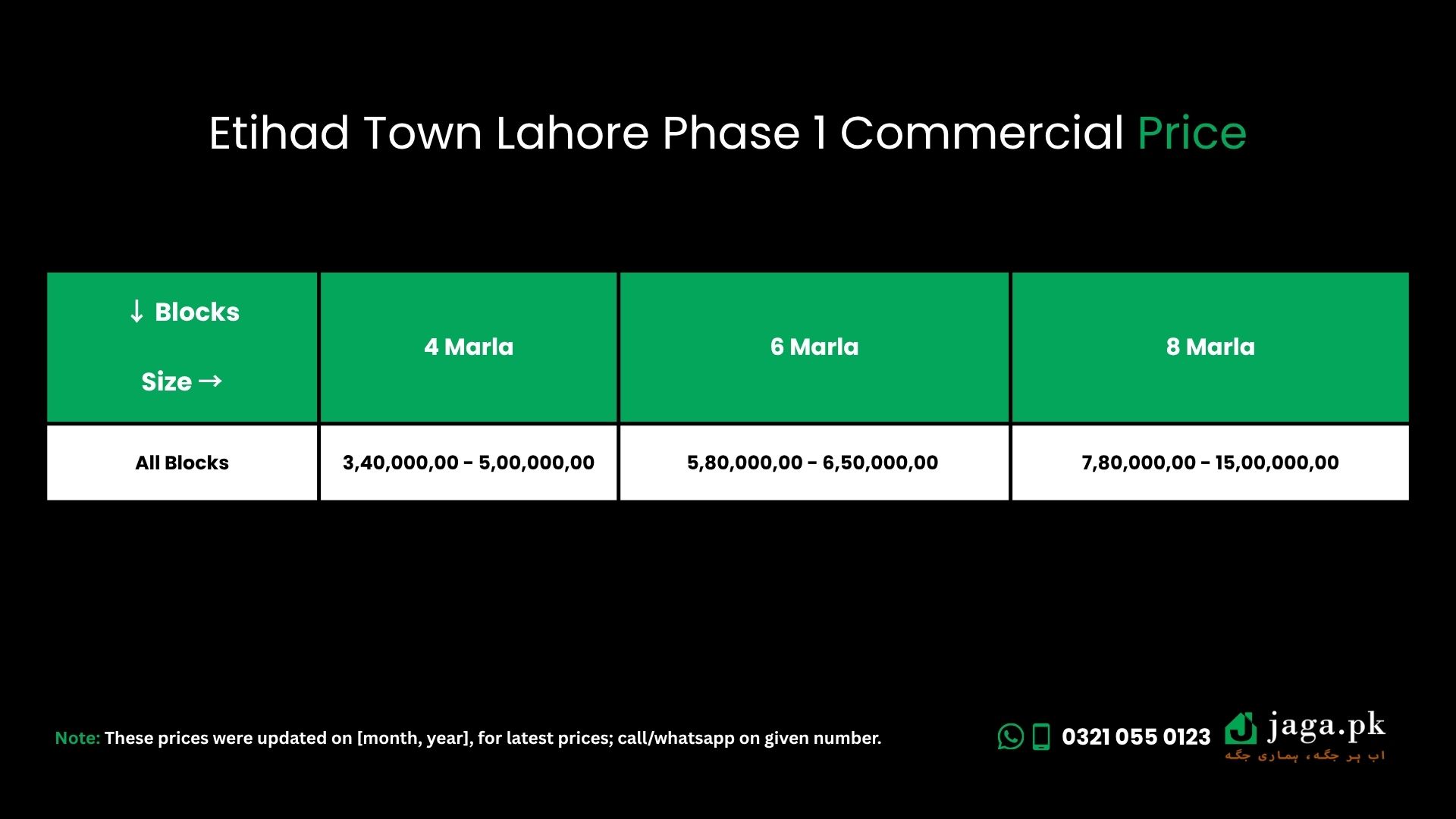 Etihad Town Lahore Phase 1 Commercial Price

| ↓ Blocks Size → | 4 Marla | 6 Marla | 8 Marla |
|---|---|---|---|
| All Blocks | 3,40,000,00 - 5,00,000,00 | 5,80,000,00 - 6,50,000,00 | 7,80,000,00 - 15,00,000,00 |

Note: These prices were updated on [month, year], for latest prices; call/whatsapp on given number.

0321 055 0123

jaga.pk
اب ہر جگہ، ہماری جگہ